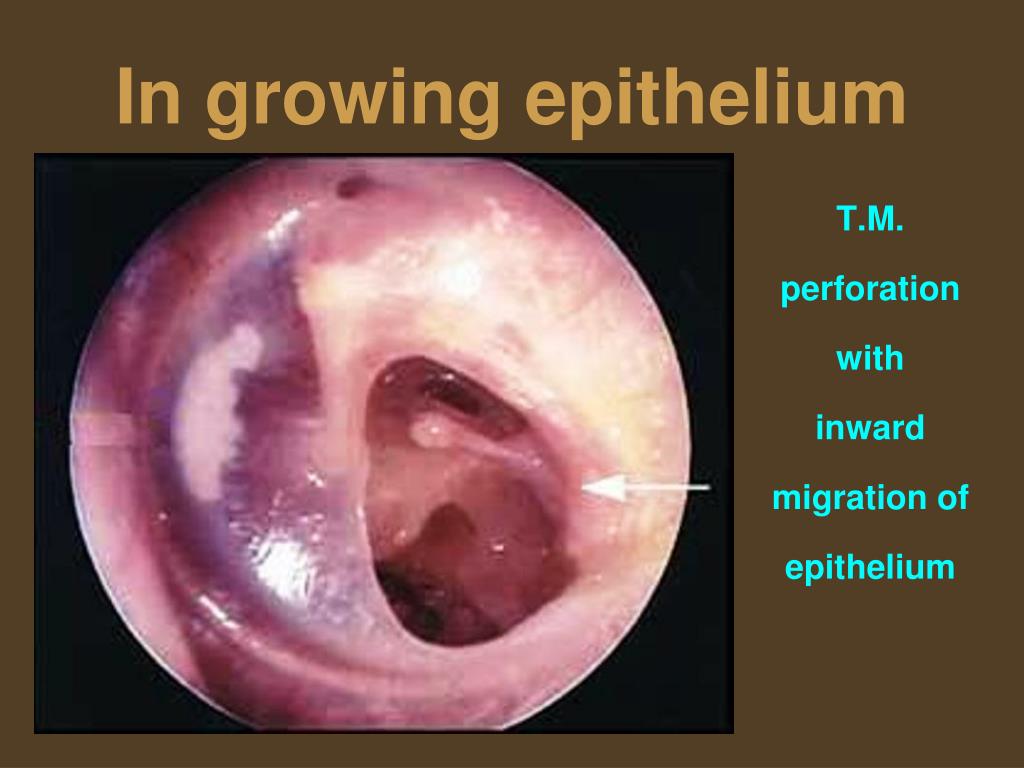 In growing epithelium

T.M. perforation with inward migration of epithelium